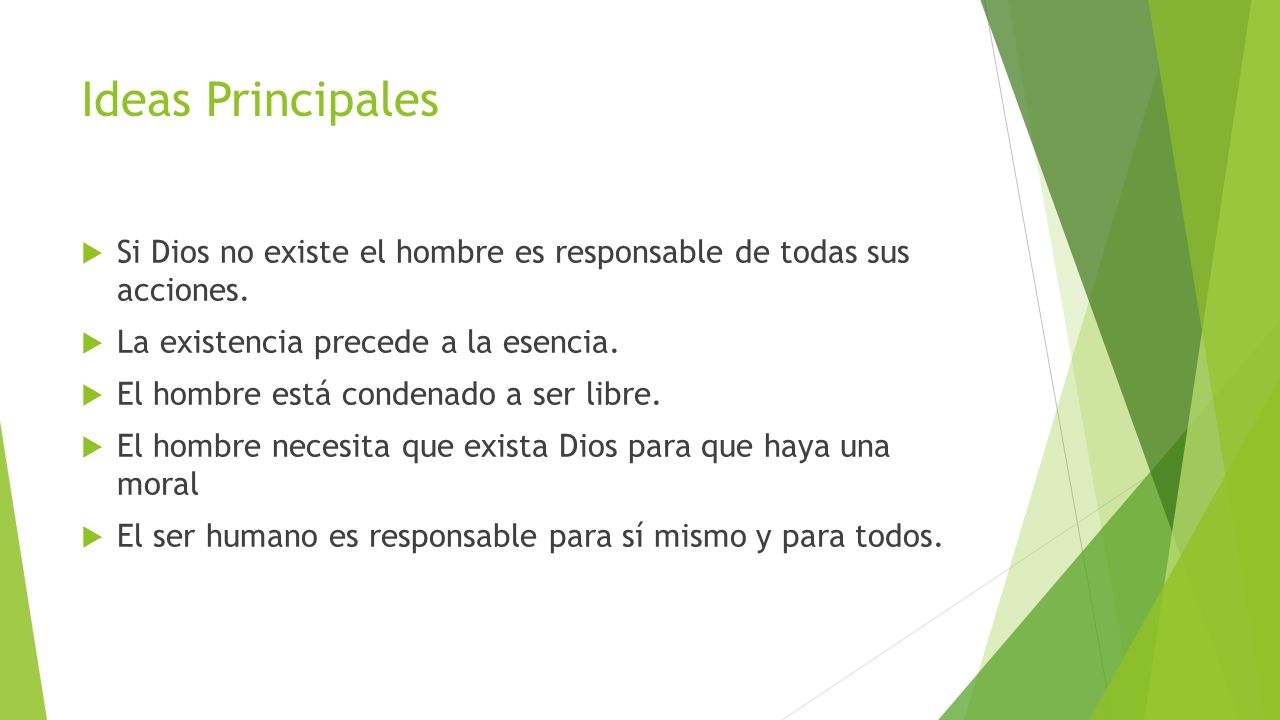 Ideas Principales

Si Dios no existe el hombre es responsable de todas sus acciones.

La existencia precede a la esencia.

El hombre está condenado a ser libre.

El hombre necesita que exista Dios para que haya una moral

El ser humano es responsable para sí mismo y para todos.